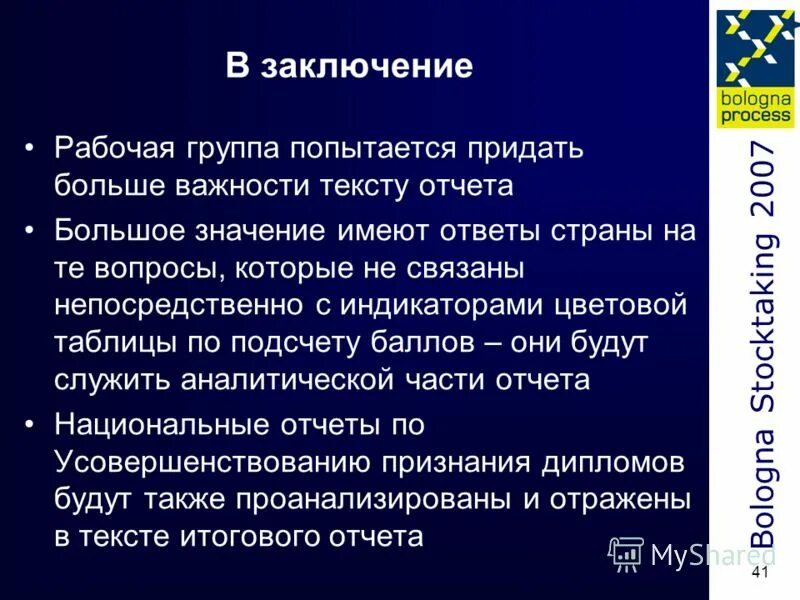 bologna process

В заключение

• Рабочая группа попытается придать больше важности тексту отчета
• Большое значение имеют ответы страны на те вопросы, которые не связаны непосредственно с индикаторами цветовой таблицы по подсчету баллов – они будут служить аналитической части отчета
• Национальные отчеты по Усовершенствованию признания дипломов будут также проанализированы и отражены в тексте итогового отчета

Bologna Stocktaking 2007

MyShared

41